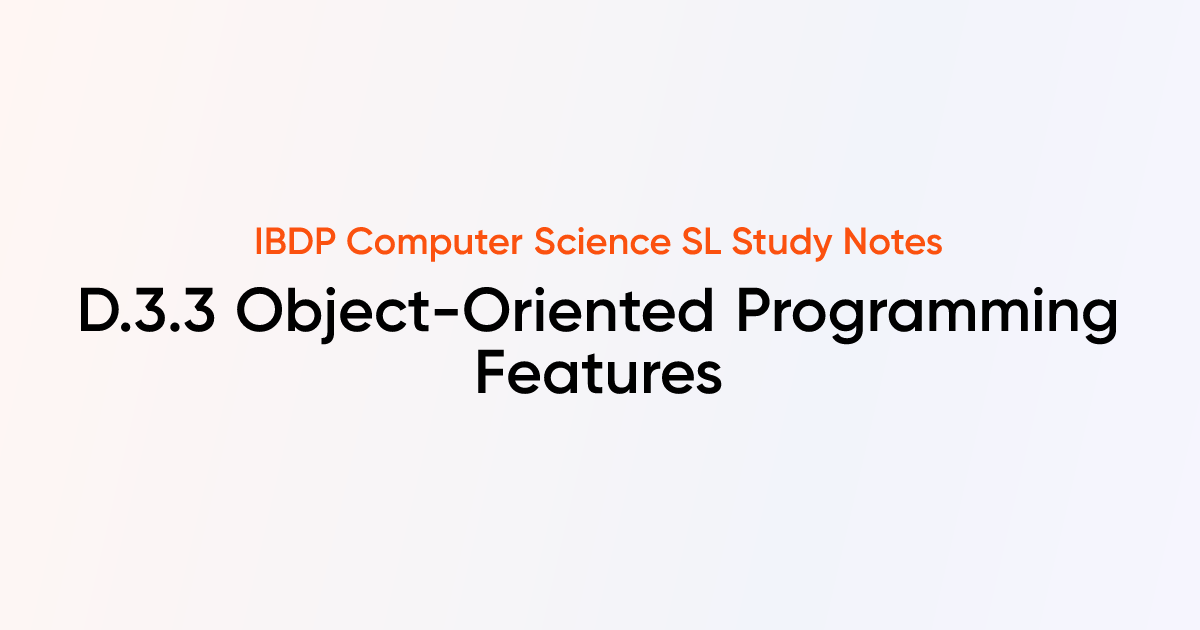 IBDP Computer Science SL Study Notes

D.3.3 Object-Oriented Programming Features